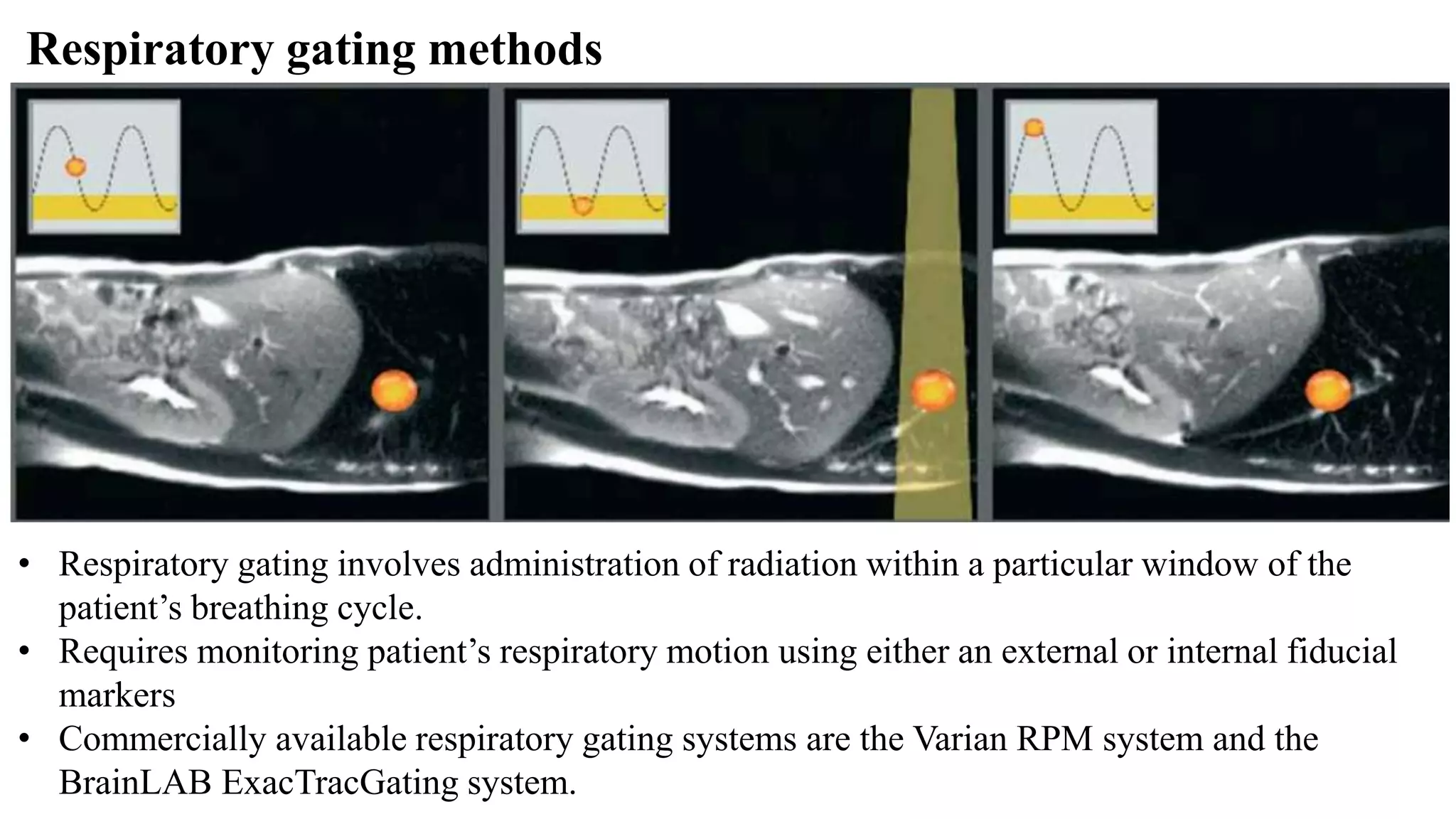 Respiratory gating methods

• Respiratory gating involves administration of radiation within a particular window of the patient’s breathing cycle.
• Requires monitoring patient’s respiratory motion using either an external or internal fiducial markers
• Commercially available respiratory gating systems are the Varian RPM system and the BrainLAB ExacTracGating system.